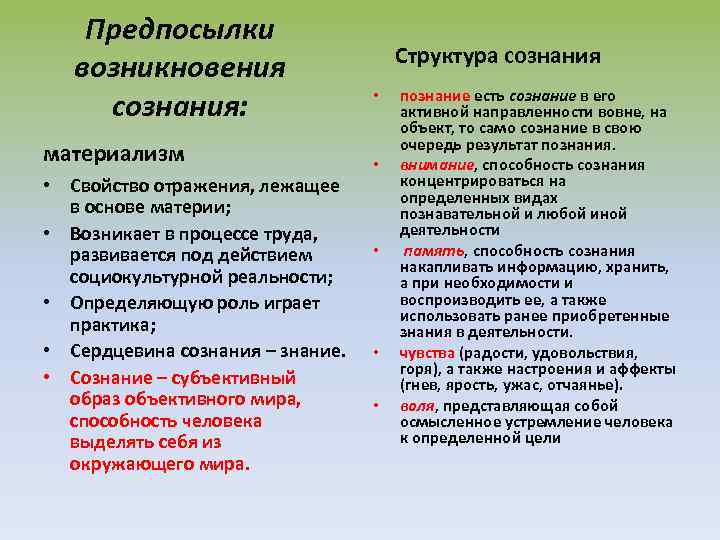 Предпосылки возникновения сознания:

материализм

• Свойство отражения, лежащее в основе материи;
• Возникает в процессе труда, развивается под действием социокультурной реальности;
• Определяющую роль играет практика;
• Сердцевина сознания – знание.
• Сознание – субъективный образ объективного мира, способность человека выделять себя из окружающего мира.

Структура сознания

• познание есть сознание в его активной направленности вовне, на объект, то само сознание в свою очередь результат познания.
• внимание, способность сознания концентрироваться на определенных видах познавательной и любой иной деятельности
• память, способность сознания накапливать информацию, хранить, а при необходимости и воспроизводить ее, а также использовать ранее приобретенные знания в деятельности.
• чувства (радости, удовольствия, горя), а также настроения и аффекты (гнев, ярость, ужас, отчаянье).
• воля, представляющая собой осмысленное устремление человека к определенной цели